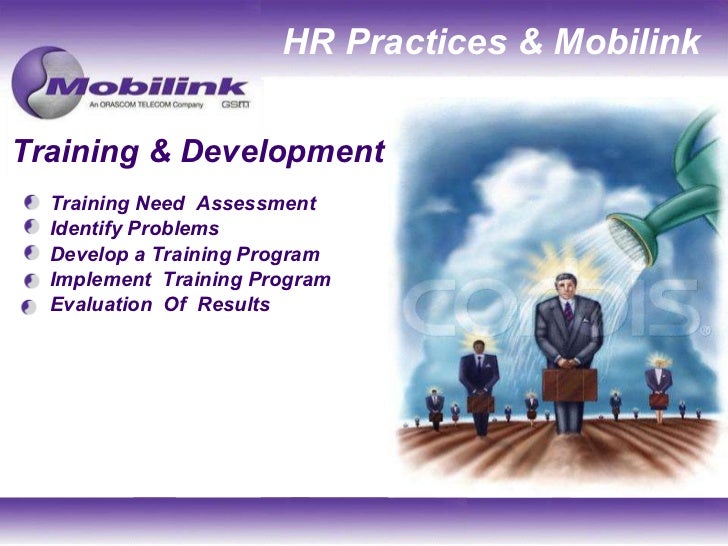 HR Practices & Mobilink

Mobilink
An ORASCOM TELECOM Company GSM

Training & Development

Training Need Assessment
Identify Problems
Develop a Training Program
Implement Training Program
Evaluation Of Results

CORBIS